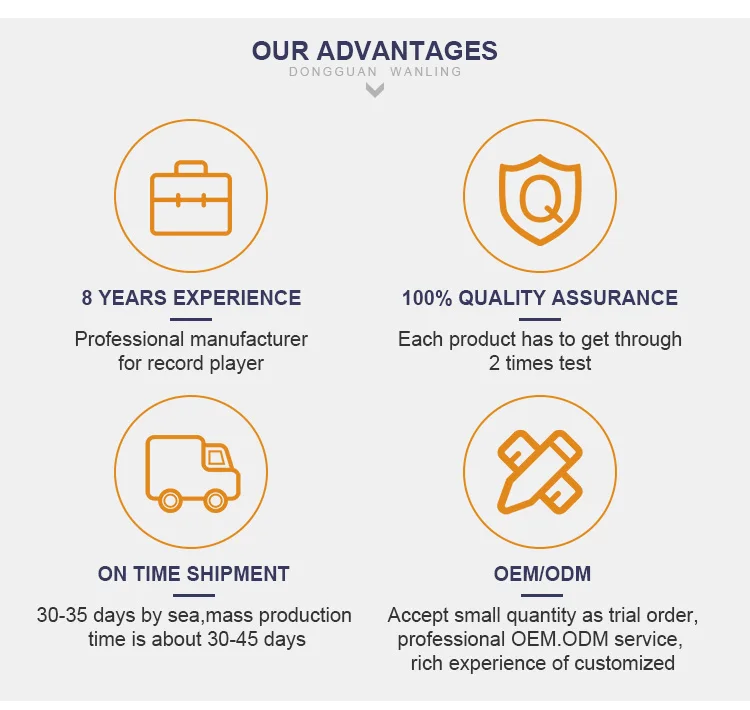 OUR ADVANTAGES
DONGGUAN WANLING

Q

8 YEARS EXPERIENCE
Professional manufacturer for record player

100% QUALITY ASSURANCE
Each product has to get through 2 times test

ON TIME SHIPMENT
30-35 days by sea,mass production time is about 30-45 days

OEM/ODM
Accept small quantity as trial order, professional OEM.ODM service, rich experience of customized